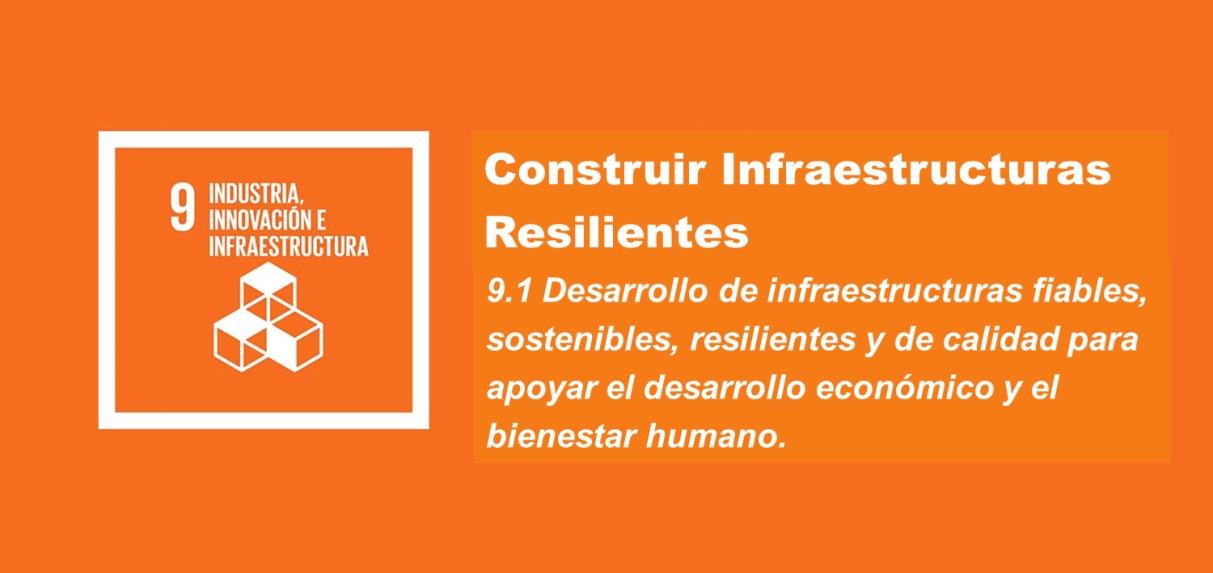 9 INDUSTRIA, INNOVACIÓN E INFRAESTRUCTURA

Construir Infraestructuras Resilientes

9.1 Desarrollo de infraestructuras fiables, sostenibles, resilientes y de calidad para apoyar el desarrollo económico y el bienestar humano.